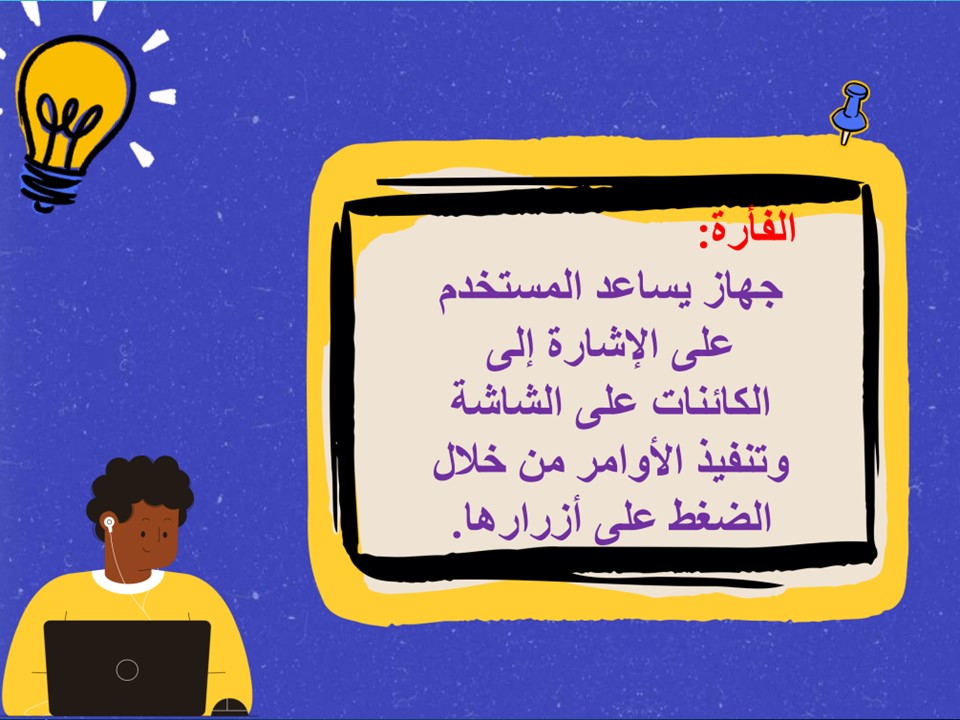 الفأرة:
جهاز يساعد المستخدم على الإشارة إلى الكائنات على الشاشة وتنفيذ الأوامر من خلال الضغط على أزرارها.